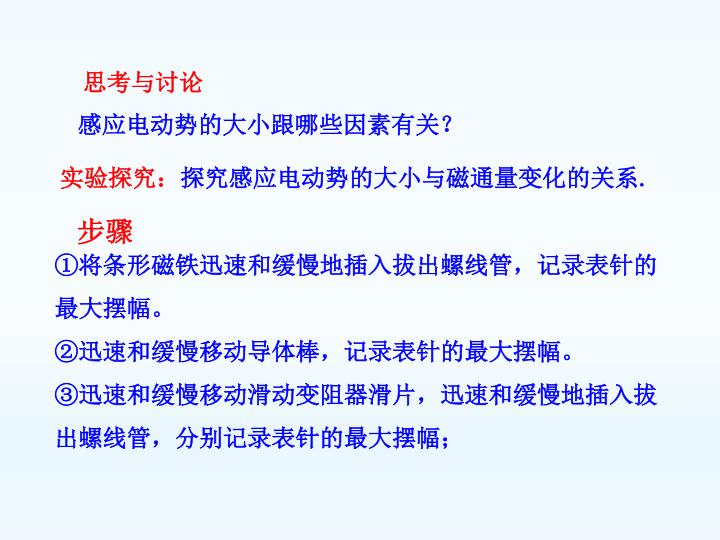 思考与讨论

感应电动势的大小跟哪些因素有关？

实验探究：探究感应电动势的大小与磁通量变化的关系.

步骤

①将条形磁铁迅速和缓慢地插入拔出螺线管，记录表针的最大摆幅。

②迅速和缓慢移动导体棒，记录表针的最大摆幅。

③迅速和缓慢移动滑动变阻器滑片，迅速和缓慢地插入拔出螺线管，分别记录表针的最大摆幅；